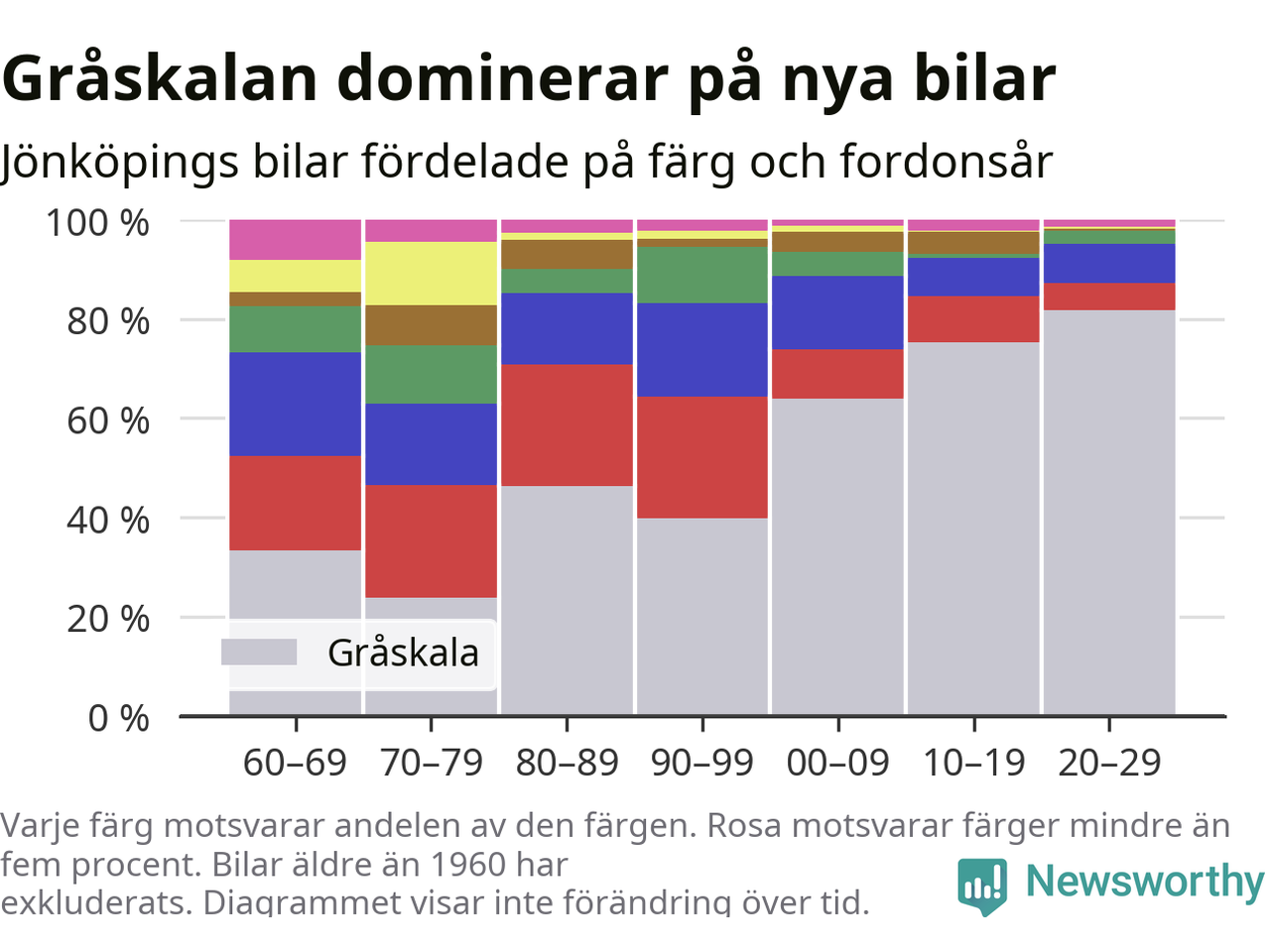 Gråskalan dominerar på nya bilar

Jönköpings bilar fördelade på färg och fordonsår

100 %
80 %
60 %
40 %
20 %
0 %

Gråskala

60–69 70–79 80–89 90–99 00–09 10–19 20–29

Varje färg motsvarar andelen av den färgen. Rosa motsvarar färger mindre än fem procent. Bilar äldre än 1960 har exkluderats. Diagrammet visar inte förändring över tid.

Newsworthy